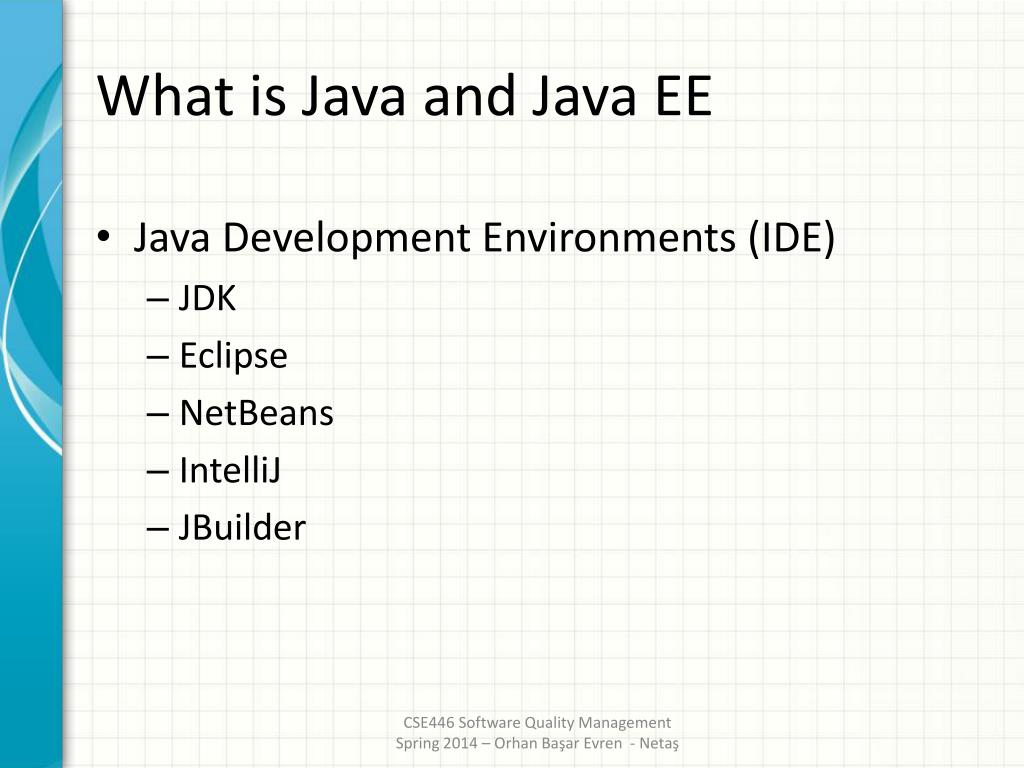 What is Java and Java EE

• Java Development Environments (IDE)
– JDK
– Eclipse
– NetBeans
– IntelliJ
– JBuilder

CSE446 Software Quality Management
Spring 2014 – Orhan Başar Evren - Netaş